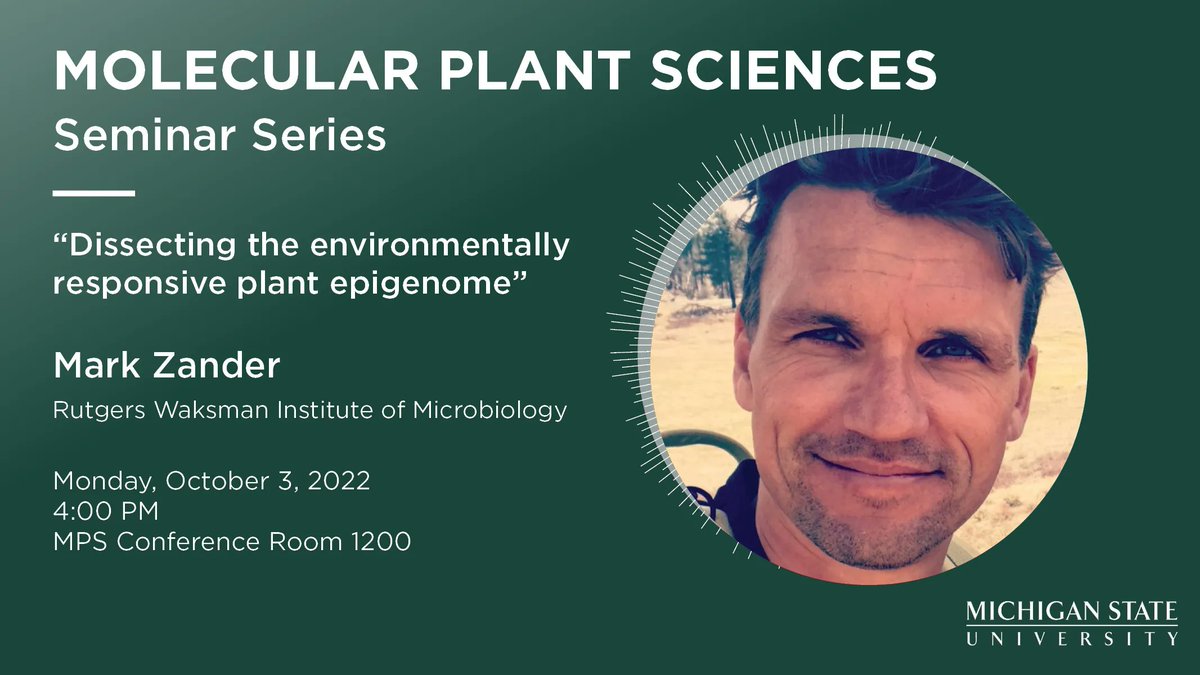 MOLECULAR PLANT SCIENCES
Seminar Series

“Dissecting the environmentally responsive plant epigenome”

Mark Zander
Rutgers Waksman Institute of Microbiology

Monday, October 3, 2022
4:00 PM
MPS Conference Room 1200

MICHIGAN STATE
UNIVERSITY